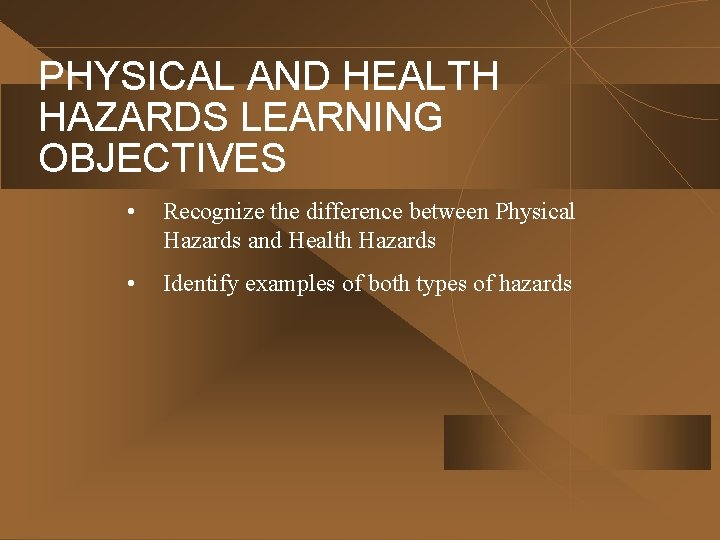 PHYSICAL AND HEALTH HAZARDS LEARNING OBJECTIVES

• Recognize the difference between Physical Hazards and Health Hazards

• Identify examples of both types of hazards